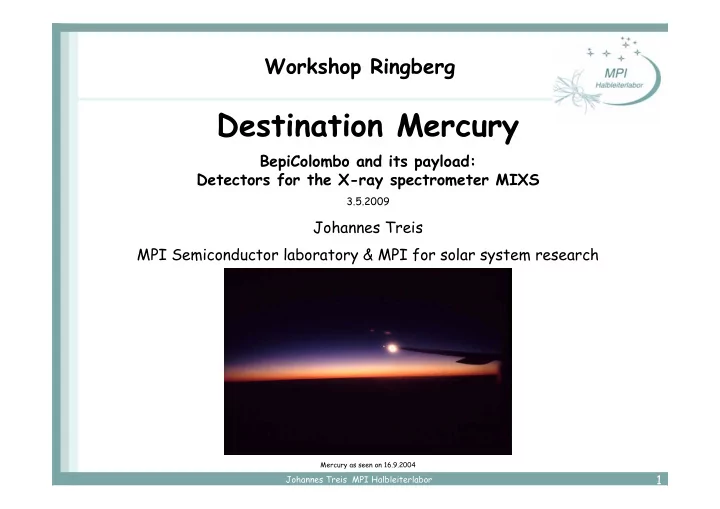 Workshop Ringberg

MPI Halbleiterlabor

Destination Mercury

BepiColombo and its payload:
Detectors for the X-ray spectrometer MIXS

3.5.2009

Johannes Treis

MPI Semiconductor laboratory & MPI for solar system research

Mercury as seen on 16.9.2004

Johannes Treis MPI Halbleiterlabor

1